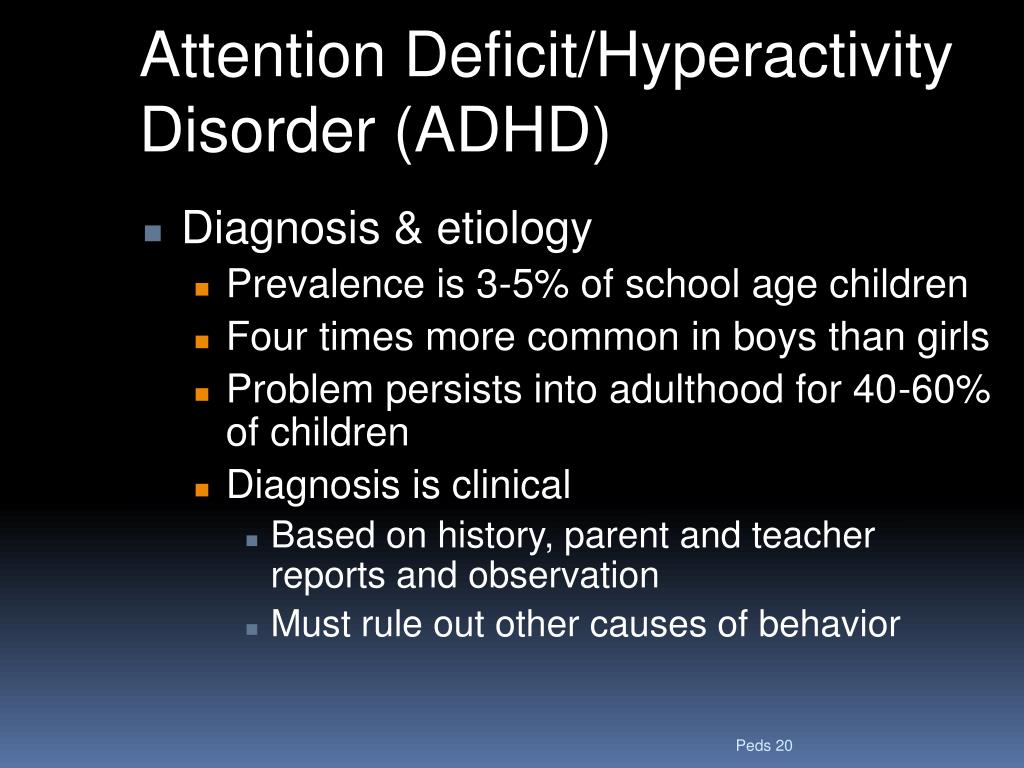 Attention Deficit/Hyperactivity Disorder (ADHD)

Diagnosis & etiology

Prevalence is 3-5% of school age children

Four times more common in boys than girls

Problem persists into adulthood for 40-60% of children

Diagnosis is clinical

Based on history, parent and teacher reports and observation

Must rule out other causes of behavior

Peds 20